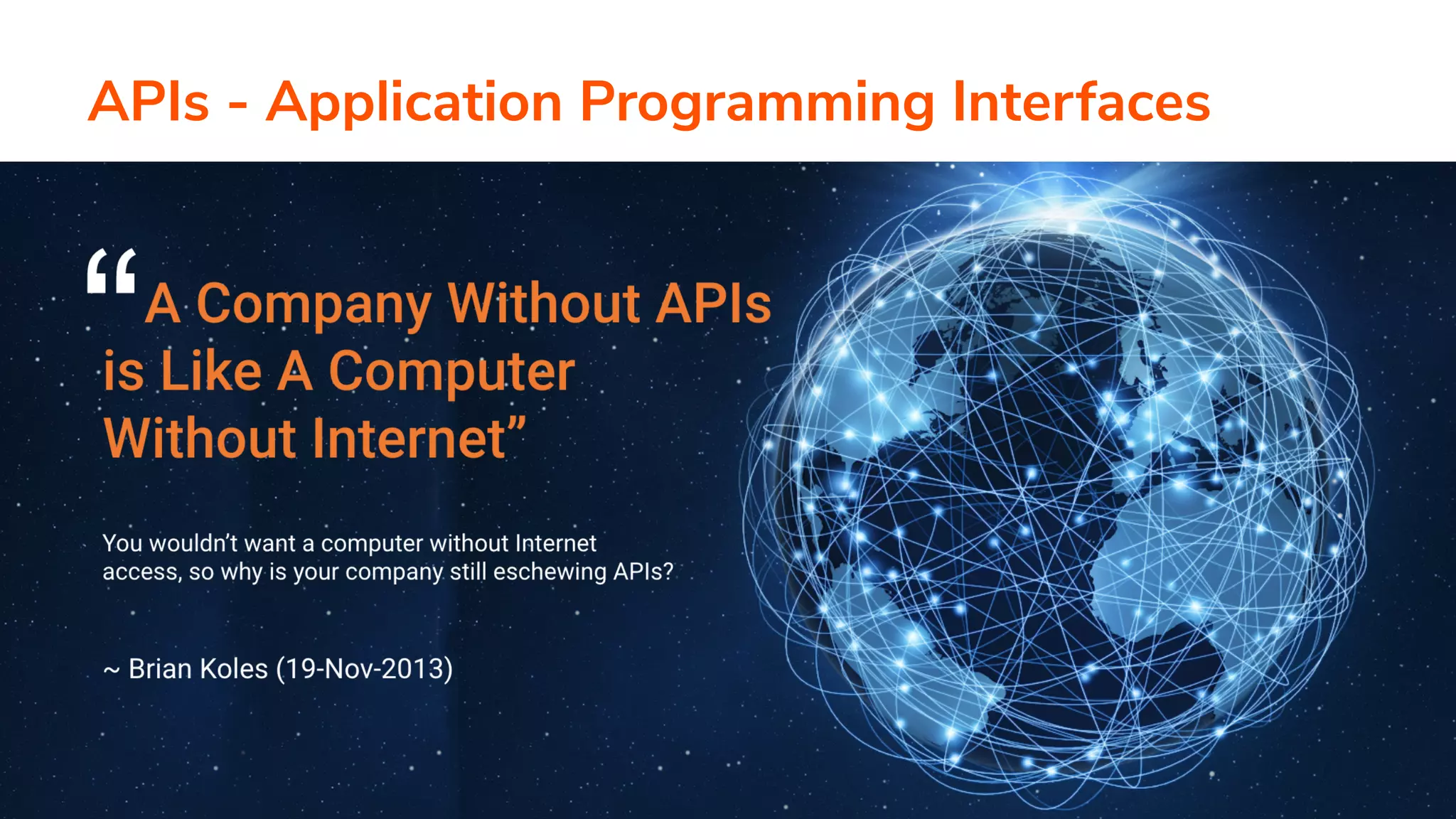 APIs - Application Programming Interfaces

“A Company Without APIs is Like A Computer Without Internet”

You wouldn’t want a computer without Internet access, so why is your company still eschewing APIs?

~ Brian Koles (19-Nov-2013)